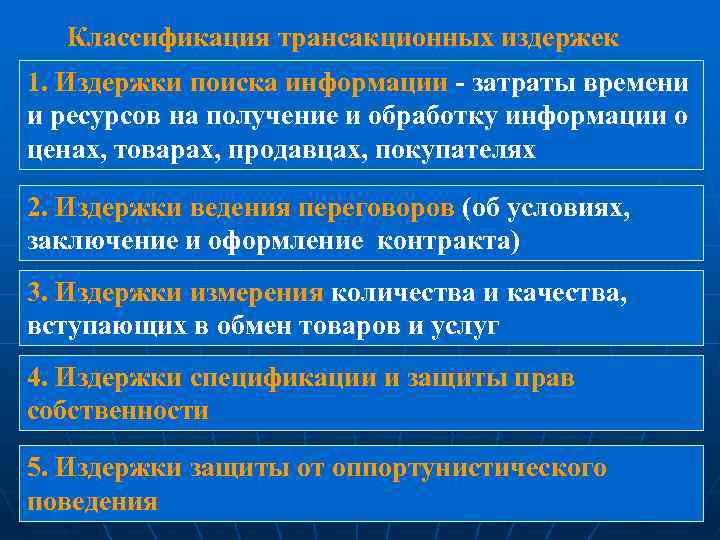 Классификация трансакционных издержек

1. Издержки поиска информации - затраты времени и ресурсов на получение и обработку информации о ценах, товарах, продавцах, покупателях

2. Издержки ведения переговоров (об условиях, заключение и оформление контракта)

3. Издержки измерения количества и качества, вступающих в обмен товаров и услуг

4. Издержки спецификации и защиты прав собственности

5. Издержки защиты от оппортунистического поведения